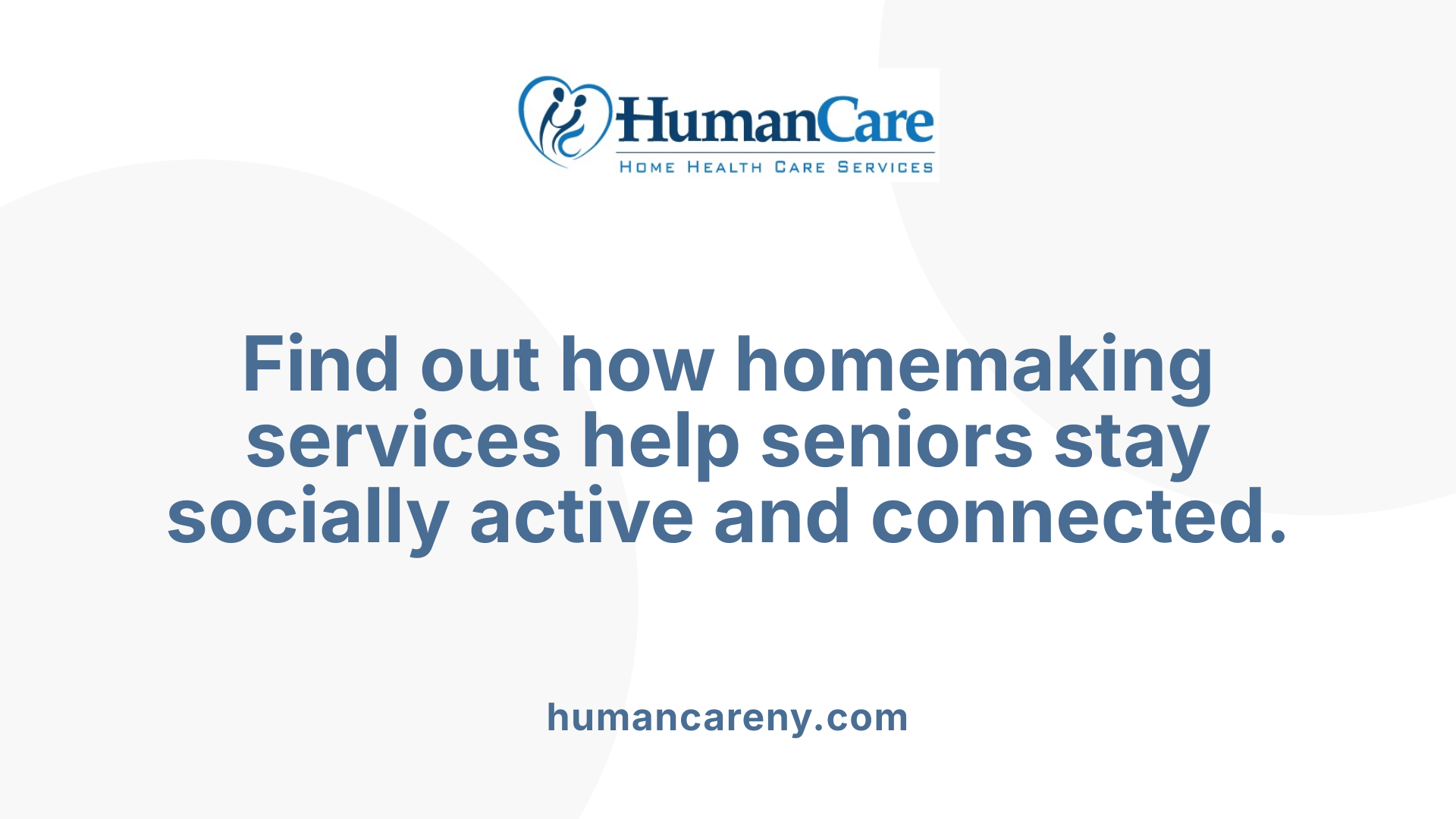 HumanCare
HOME HEALTH CARE SERVICES

Find out how homemaking services help seniors stay socially active and connected.

humancareny.com